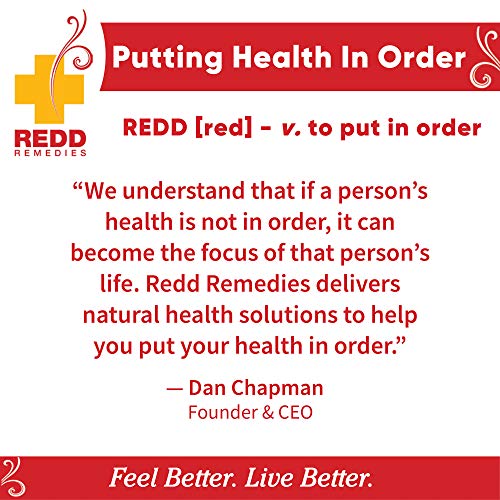 REDD
REMEDIES

Putting Health In Order

REDD [red] – v. to put in order

“We understand that if a person’s health is not in order, it can become the focus of that person’s life. Redd Remedies delivers natural health solutions to help you put your health in order.”

— Dan Chapman
Founder & CEO

Feel Better. Live Better.